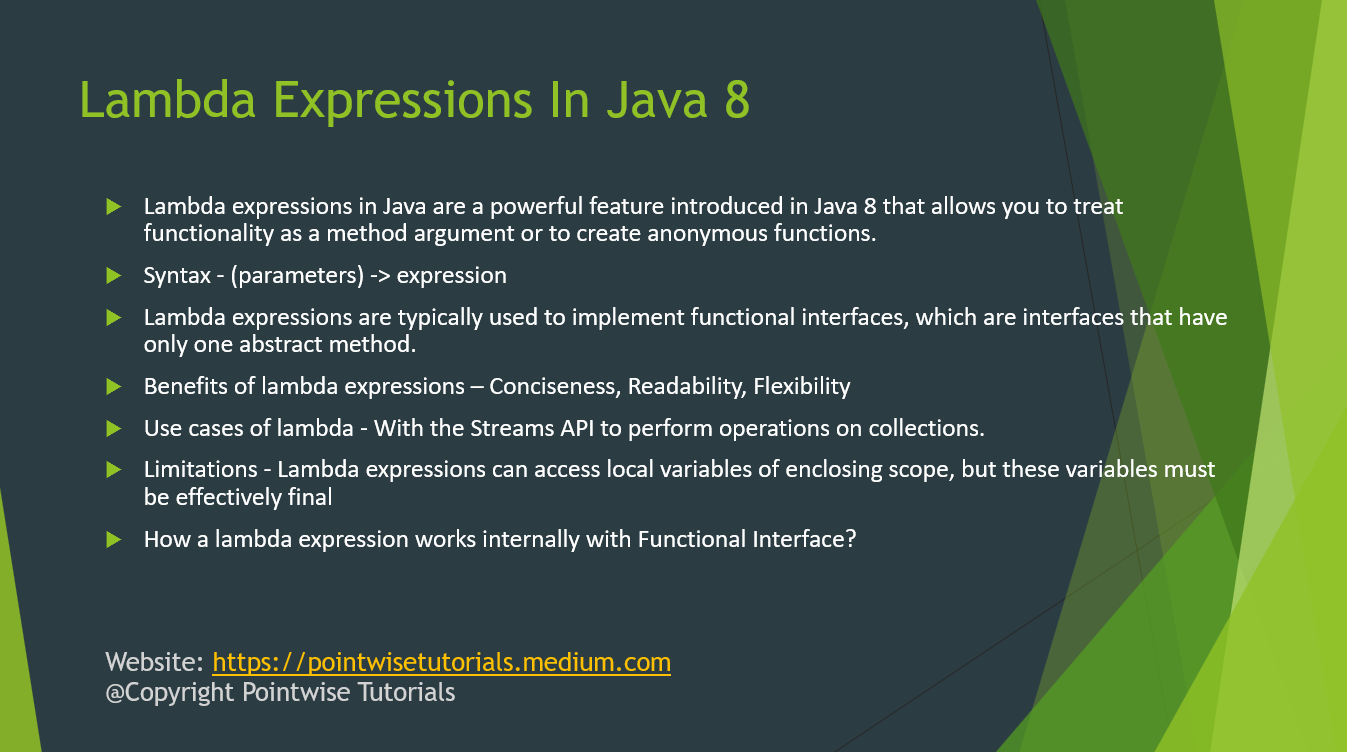 Lambda Expressions In Java 8

Lambda expressions in Java are a powerful feature introduced in Java 8 that allows you to treat functionality as a method argument or to create anonymous functions.

Syntax - (parameters) -> expression

Lambda expressions are typically used to implement functional interfaces, which are interfaces that have only one abstract method.

Benefits of lambda expressions – Conciseness, Readability, Flexibility

Use cases of lambda - With the Streams API to perform operations on collections.

Limitations - Lambda expressions can access local variables of enclosing scope, but these variables must be effectively final

How a lambda expression works internally with Functional Interface?

Website: https://pointwisetutorials.medium.com
@Copyright Pointwise Tutorials